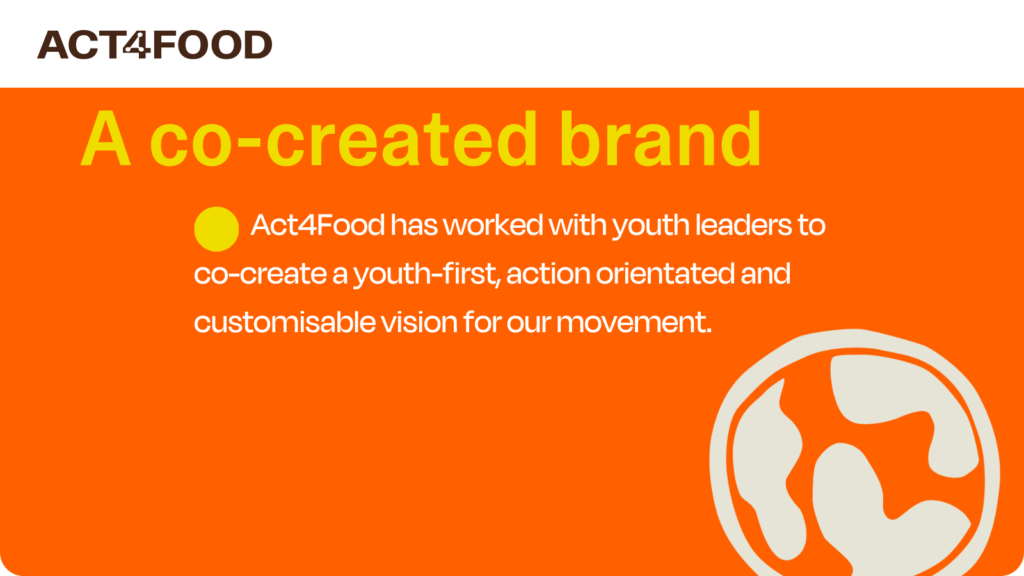 ACT4FOOD

A co-created brand

Act4Food has worked with youth leaders to co-create a youth-first, action orientated and customisable vision for our movement.